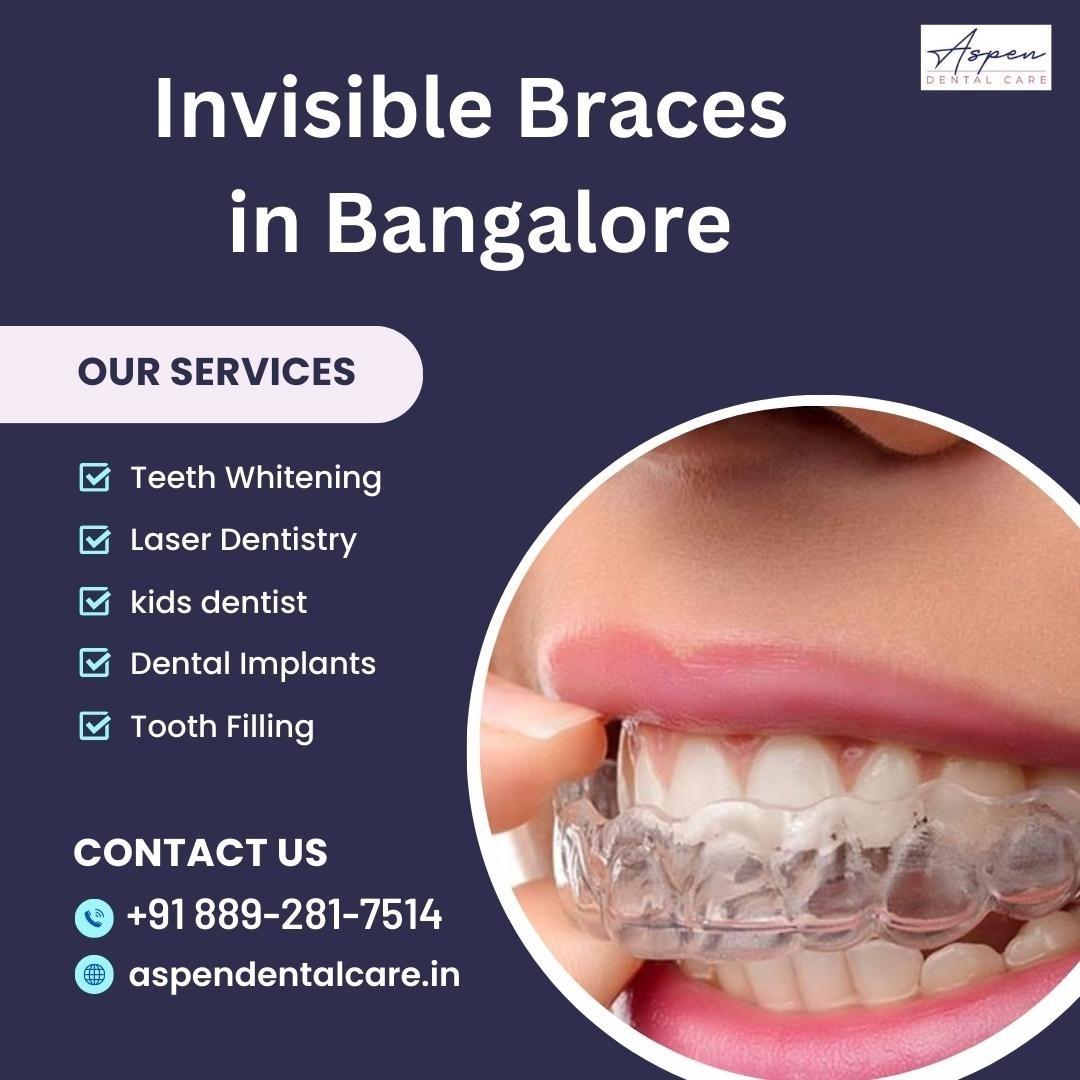 Aspen
DENTAL CARE

Invisible Braces in Bangalore

OUR SERVICES

Teeth Whitening
Laser Dentistry
kids dentist
Dental Implants
Tooth Filling

CONTACT US
+91 889-281-7514
aspendentalcare.in